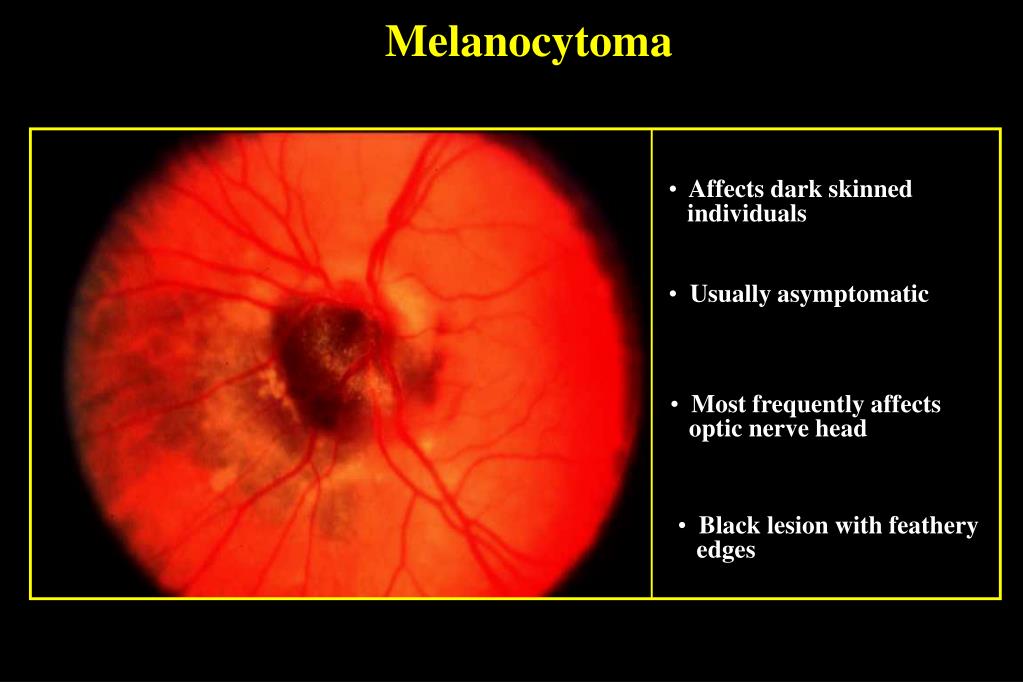 Melanocytoma

• Affects dark skinned individuals

• Usually asymptomatic

• Most frequently affects optic nerve head

• Black lesion with feathery edges